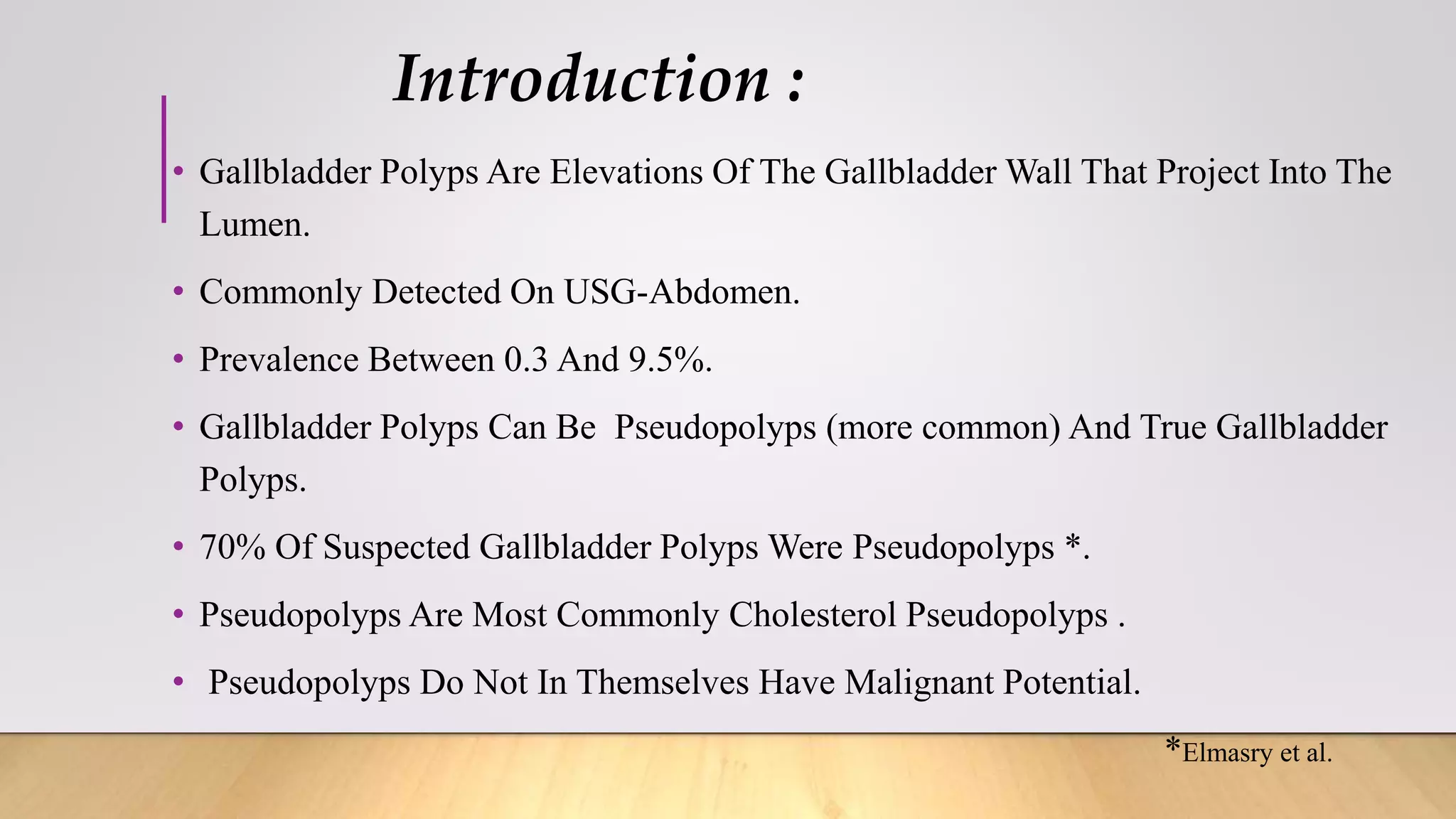 Introduction :

• Gallbladder Polyps Are Elevations Of The Gallbladder Wall That Project Into The Lumen.

• Commonly Detected On USG-Abdomen.

• Prevalence Between 0.3 And 9.5%.

• Gallbladder Polyps Can Be Pseudopolyps (more common) And True Gallbladder Polyps.

• 70% Of Suspected Gallbladder Polyps Were Pseudopolyps *.

• Pseudopolyps Are Most Commonly Cholesterol Pseudopolyps .

• Pseudopolyps Do Not In Themselves Have Malignant Potential.

*Elmasry et al.